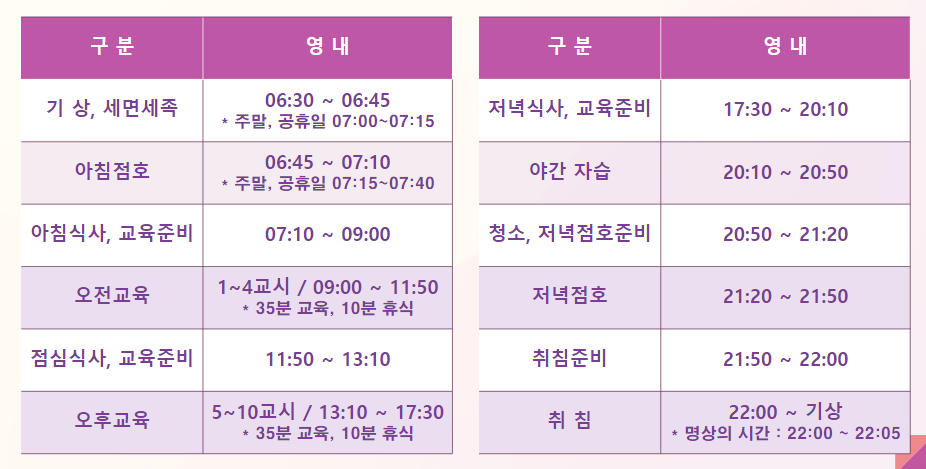 | 구 분 | 영 내 |
|---|---|
| 기 상, 세면세족 | 06:30 ~ 06:45 * 주말, 공휴일 07:00~07:15 |
| 아침점호 | 06:45 ~ 07:10 * 주말, 공휴일 07:15~07:40 |
| 아침식사, 교육준비 | 07:10 ~ 09:00 |
| 오전교육 | 1~4교시 / 09:00 ~ 11:50 * 35분 교육, 10분 휴식 |
| 점심식사, 교육준비 | 11:50 ~ 13:10 |
| 오후교육 | 5~10교시 / 13:10 ~ 17:30 * 35분 교육, 10분 휴식 |

| 구 분 | 영 내 |
|---|---|
| 저녁식사, 교육준비 | 17:30 ~ 20:10 |
| 야간 자습 | 20:10 ~ 20:50 |
| 청소, 저녁점호준비 | 20:50 ~ 21:20 |
| 저녁점호 | 21:20 ~ 21:50 |
| 취침준비 | 21:50 ~ 22:00 |
| 취 침 | 22:00 ~ 기상 * 명상의 시간 : 22:00 ~ 22:05 |